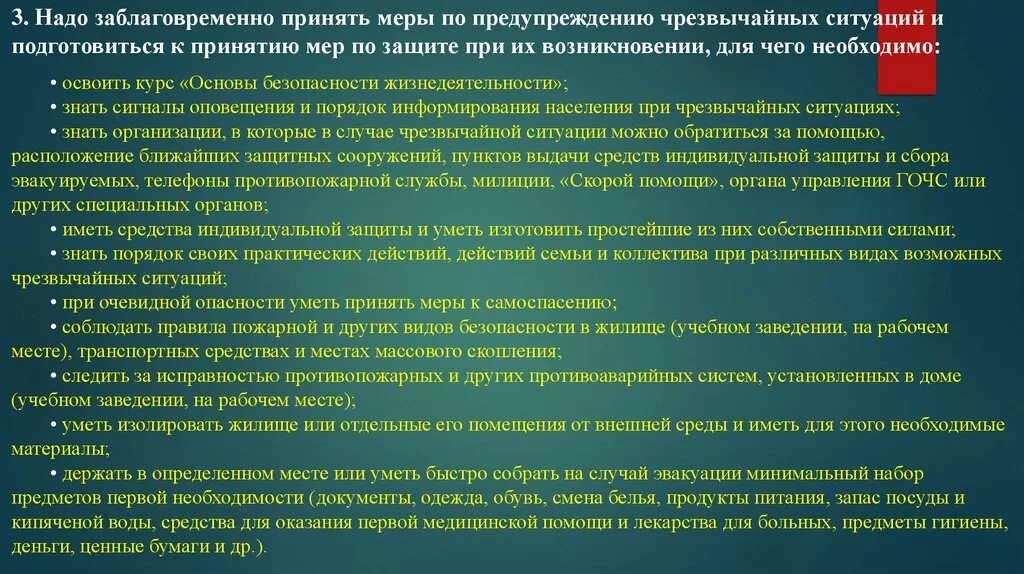 3. Надо заблаговременно принять меры по предупреждению чрезвычайных ситуаций и подготовиться к принятию мер по защите при их возникновении, для чего необходимо:

• освоить курс «Основы безопасности жизнедеятельности»;
• знать сигналы оповещения и порядок информирования населения при чрезвычайных ситуациях;
• знать организации, в которые в случае чрезвычайной ситуации можно обратиться за помощью, расположение ближайших защитных сооружений, пунктов выдачи средств индивидуальной защиты и сбора эвакуируемых, телефоны противопожарной службы, милиции, «Скорой помощи», органа управления ГОЧС или других специальных органов;
• иметь средства индивидуальной защиты и уметь изготовить простейшие из них собственными силами;
• знать порядок своих практических действий, действий семьи и коллектива при различных видах возможных чрезвычайных ситуаций;
• при очевидной опасности уметь принять меры к самоспасению;
• соблюдать правила пожарной и других видов безопасности в жилище (учебном заведении, на рабочем месте), транспортных средствах и местах массового скопления;
• следить за исправностью противопожарных и других противоаварийных систем, установленных в доме (учебном заведении, на рабочем месте);
• уметь изолировать жилище или отдельные его помещения от внешней среды и иметь для этого необходимые материалы;
• держать в определенном месте или уметь быстро собрать на случай эвакуации минимальный набор предметов первой необходимости (документы, одежда, обувь, смена белья, продукты питания, запас посуды и кипяченой воды, средства для оказания первой медицинской помощи и лекарства для больных, предметы гигиены, деньги, ценные бумаги и др.).